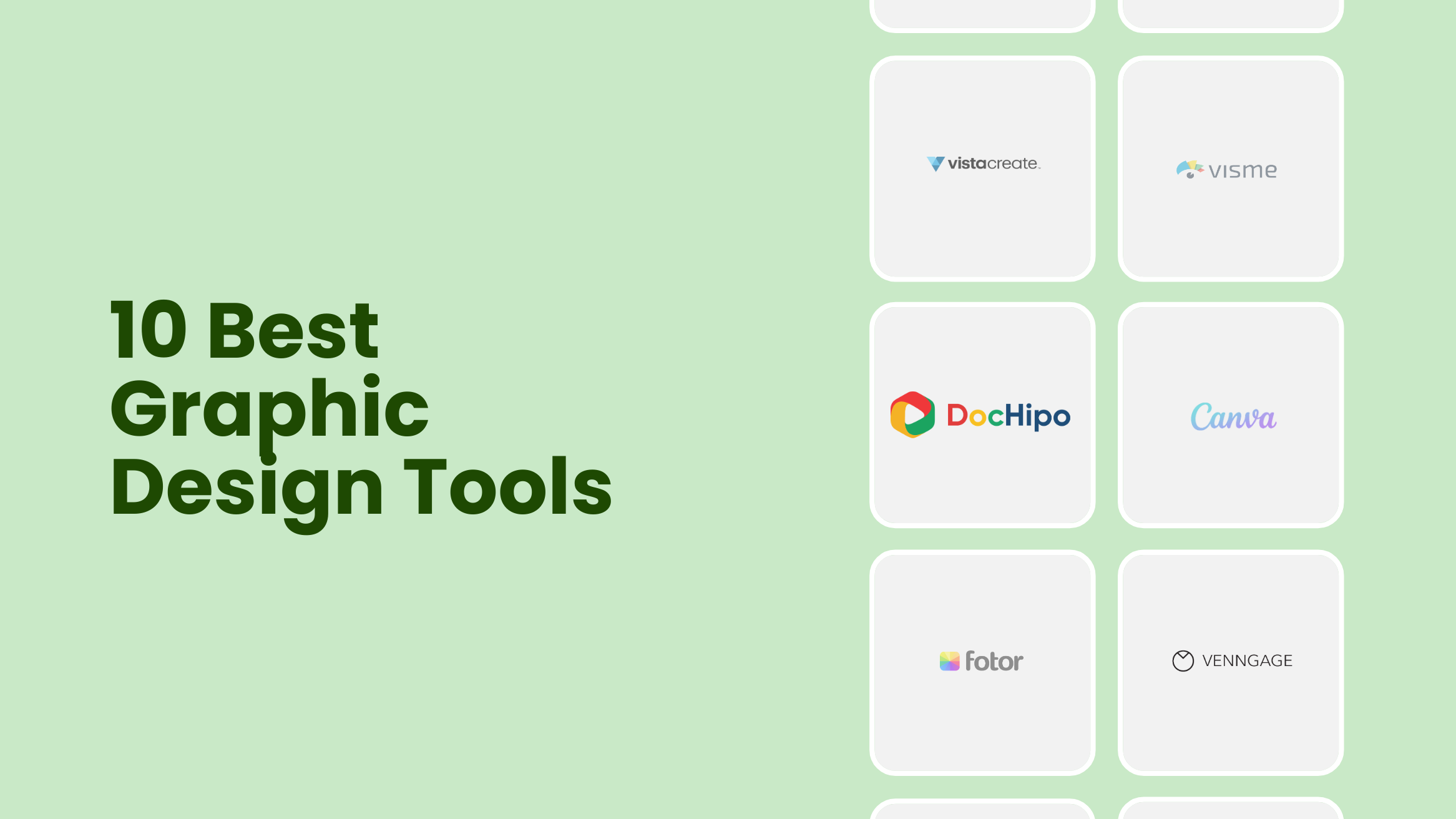 10 Best Graphic Design Tools

vistacreate.

visme

DocHipo

Canva

fotor

VENNGAGE